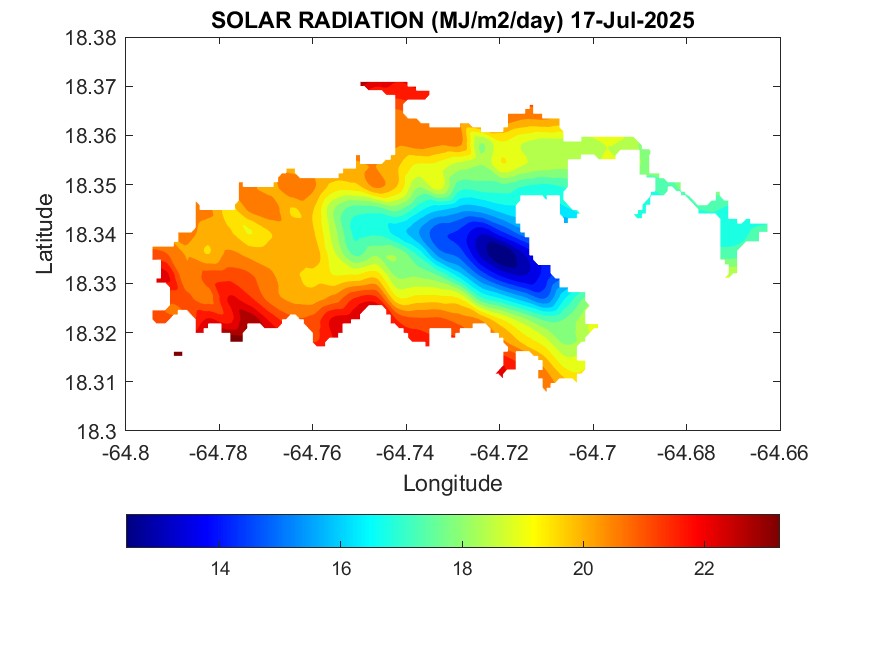 SOLAR RADIATION (MJ/m2/day) 17-Jul-2025

18.38
18.37
18.36
18.35
18.34
18.33
18.32
18.31
18.3

Latitude

-64.8 -64.78 -64.76 -64.74 -64.72 -64.7 -64.68 -64.66

Longitude

14 16 18 20 22